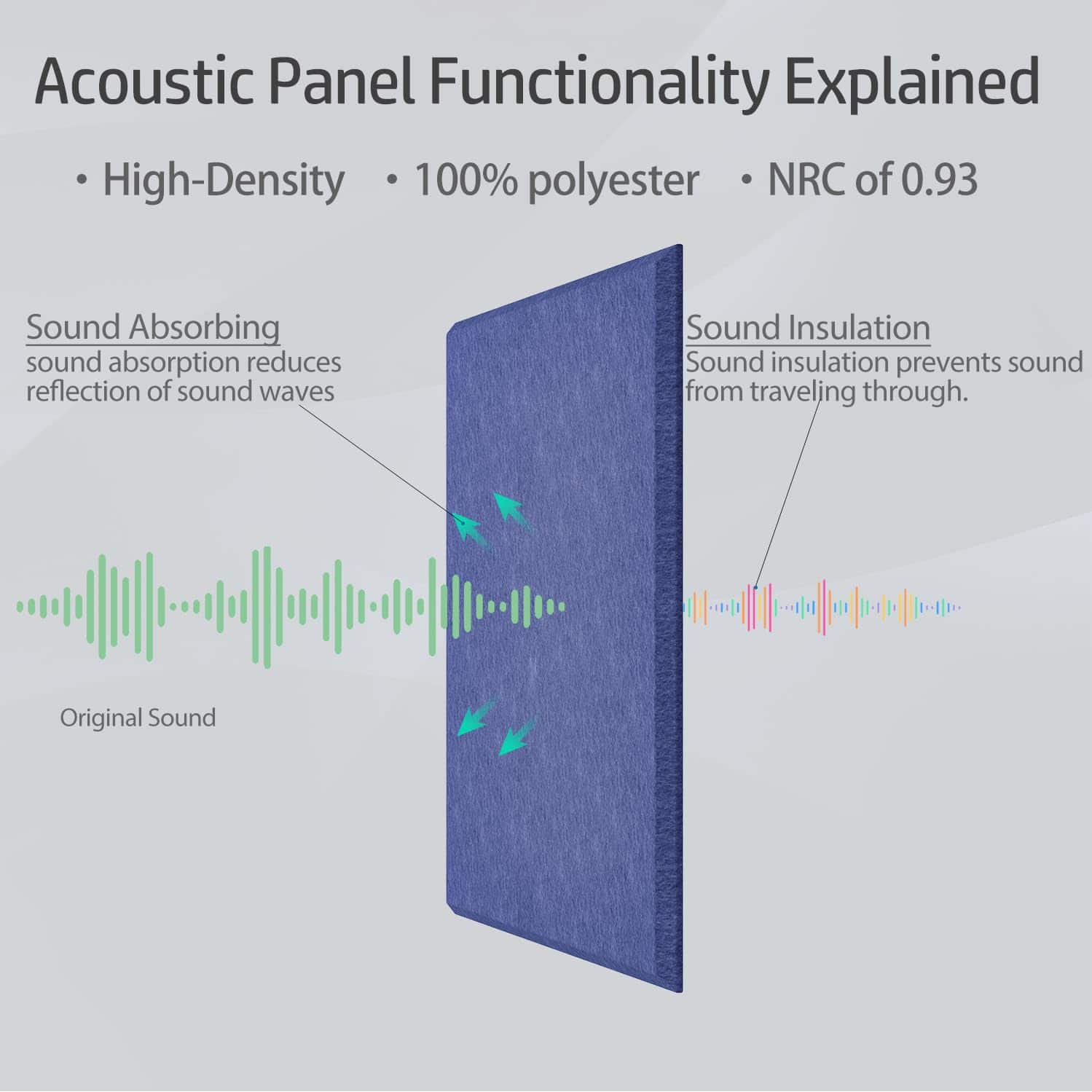 Acoustic Panel Functionality Explained

• High-Density • 100% polyester • NRC of 0.93

Sound Absorbing
sound absorption reduces reflection of sound waves

Sound Insulation
Sound insulation prevents sound from traveling through.

Original Sound